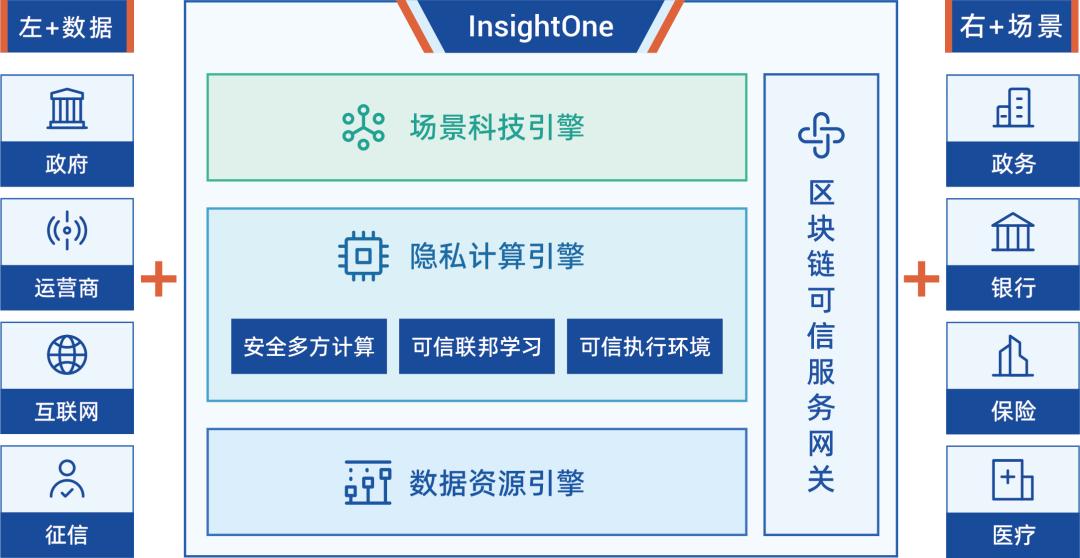 左+数据

政府

运营商

互联网

征信

+

InsightOne

场景科技引擎

隐私计算引擎

安全多方计算

可信联邦学习

可信执行环境

数据资源引擎

区块链可信服务网关

+

右+场景

政务

银行

保险

医疗